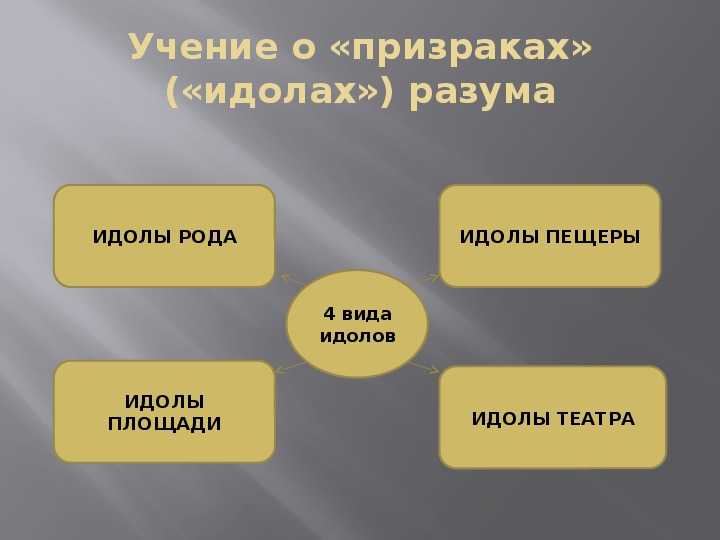 Учение о «призраках» («идолах») разума

ИДОЛЫ РОДА

ИДОЛЫ ПЕЩЕРЫ

4 вида идолов

ИДОЛЫ ПЛОЩАДИ

ИДОЛЫ ТЕАТРА